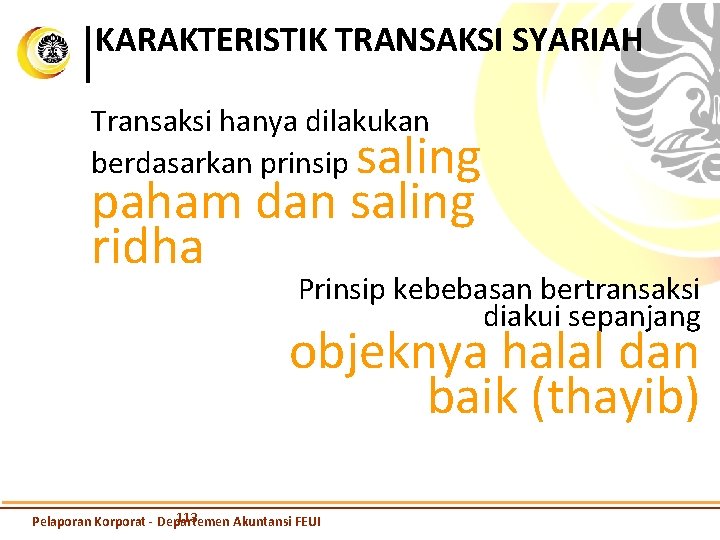 KARAKTERISTIK TRANSAKSI SYARIAH

Transaksi hanya dilakukan berdasarkan prinsip saling paham dan saling ridha

Prinsip kebebasan bertransaksi diakui sepanjang objeknya halal dan baik (thayib)

Pelaporan Korporat - Departemen Akuntansi FEUI 113